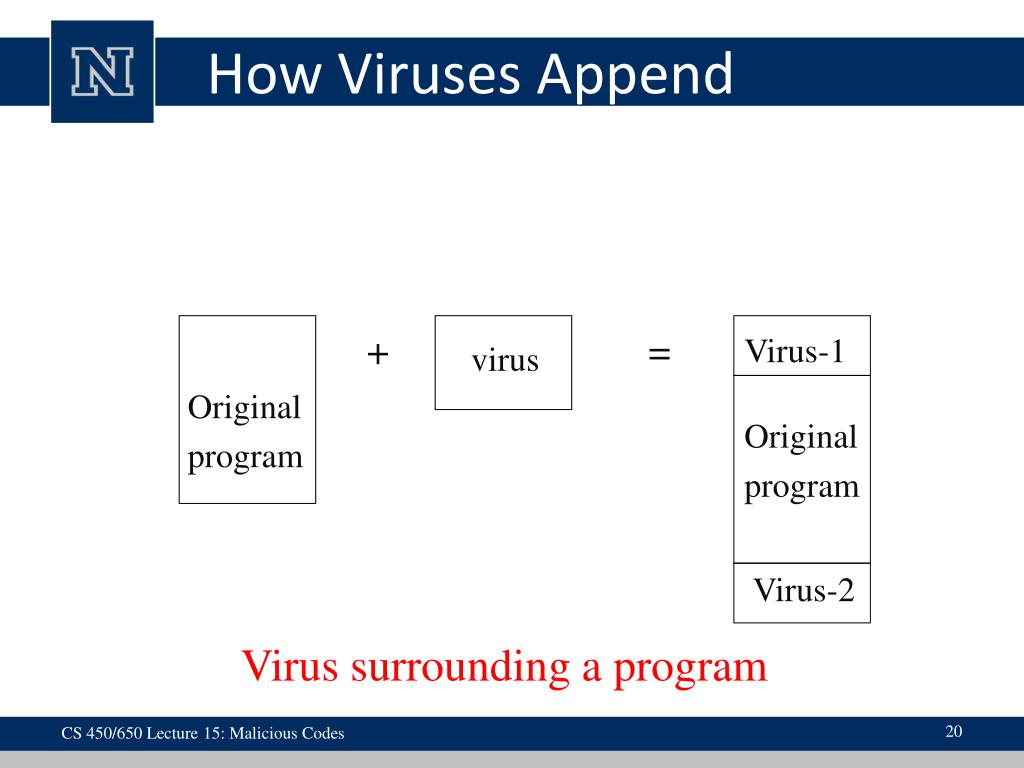 N

How Viruses Append

Original program

+

virus

=

Virus-1

Original program

Virus-2

Virus surrounding a program

CS 450/650 Lecture 15: Malicious Codes

20